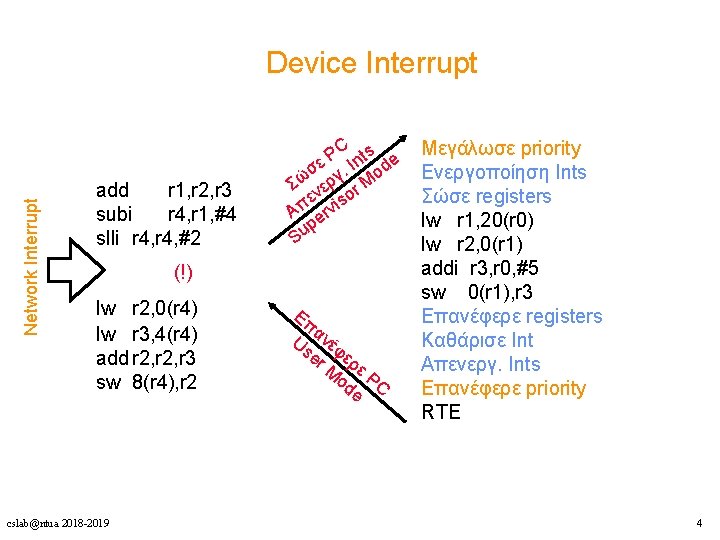 Device Interrupt

Network Interrupt

add r1,r2,r3
subi r4,r1,#4
slli r4,r4,#2

(!)

lw r2,0(r4)
lw r3,4(r4)
add r2,r2,r3
sw 8(r4),r2

Σώσε PC
Απενεργ. Ints
Supervisor Mode

Επανέφερε PC
User Mode

Μεγάλωσε priority
Ενεργοποίηση Ints
Σώσε registers
lw r1,20(r0)
lw r2,0(r1)
addi r3,r0,#5
sw 0(r1),r3
Επανέφερε registers
Καθάρισε Int
Απενεργ. Ints
Επανέφερε priority
RTE

cslab@ntua 2018-2019

4